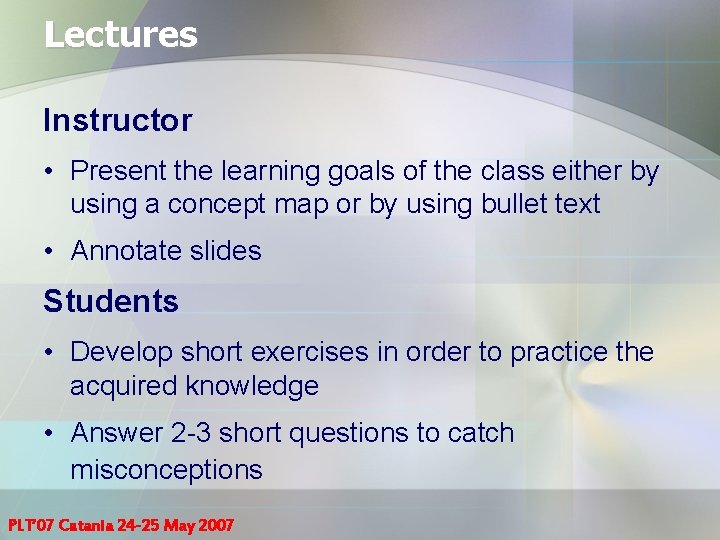 Lectures

Instructor

• Present the learning goals of the class either by using a concept map or by using bullet text

• Annotate slides

Students

• Develop short exercises in order to practice the acquired knowledge

• Answer 2-3 short questions to catch misconceptions

PLT'07 Catania 24-25 May 2007